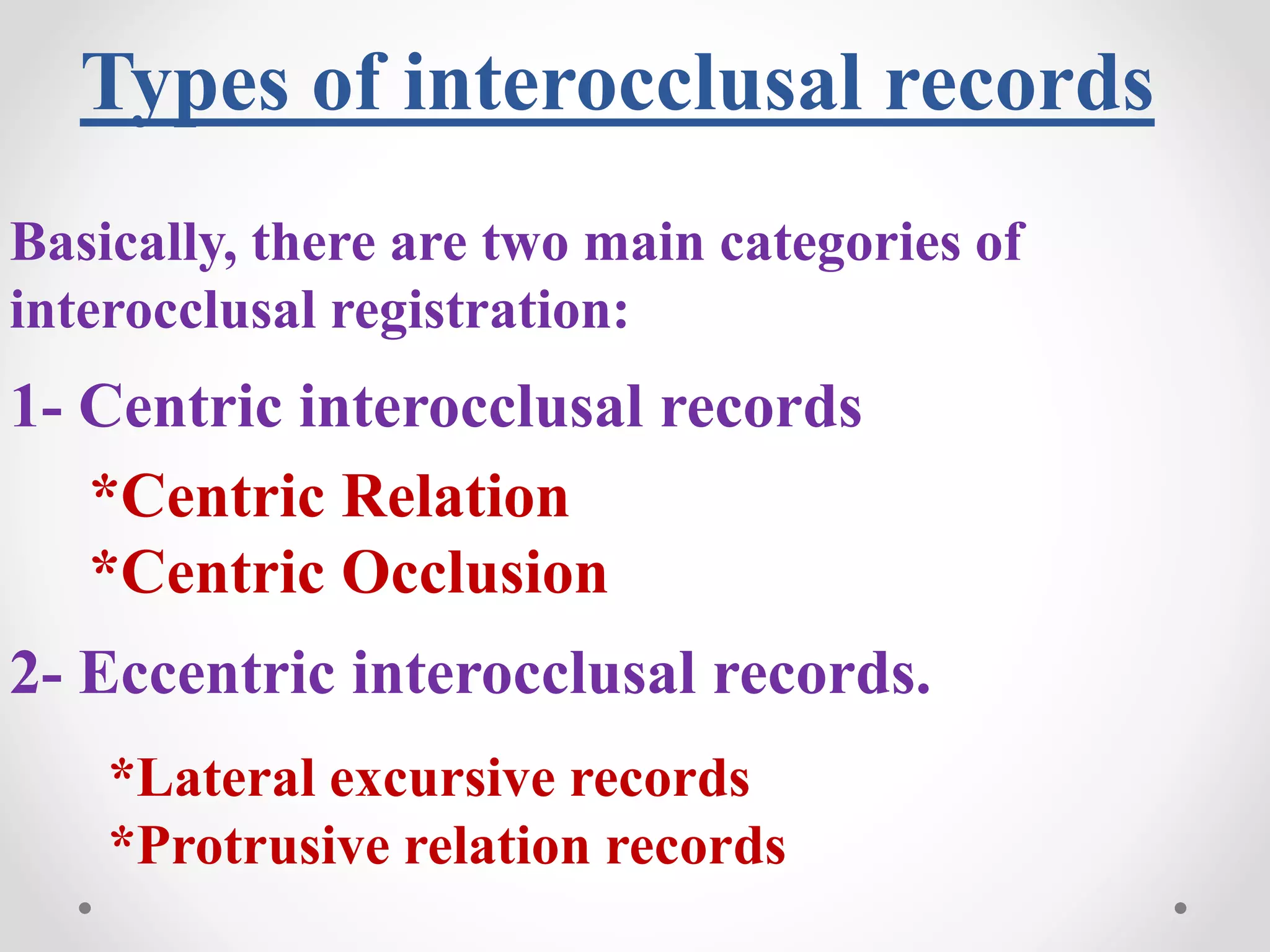 Types of interocclusal records

Basically, there are two main categories of interocclusal registration:

1- Centric interocclusal records

*Centric Relation
*Centric Occlusion

2- Eccentric interocclusal records.

*Lateral excursive records
*Protrusive relation records